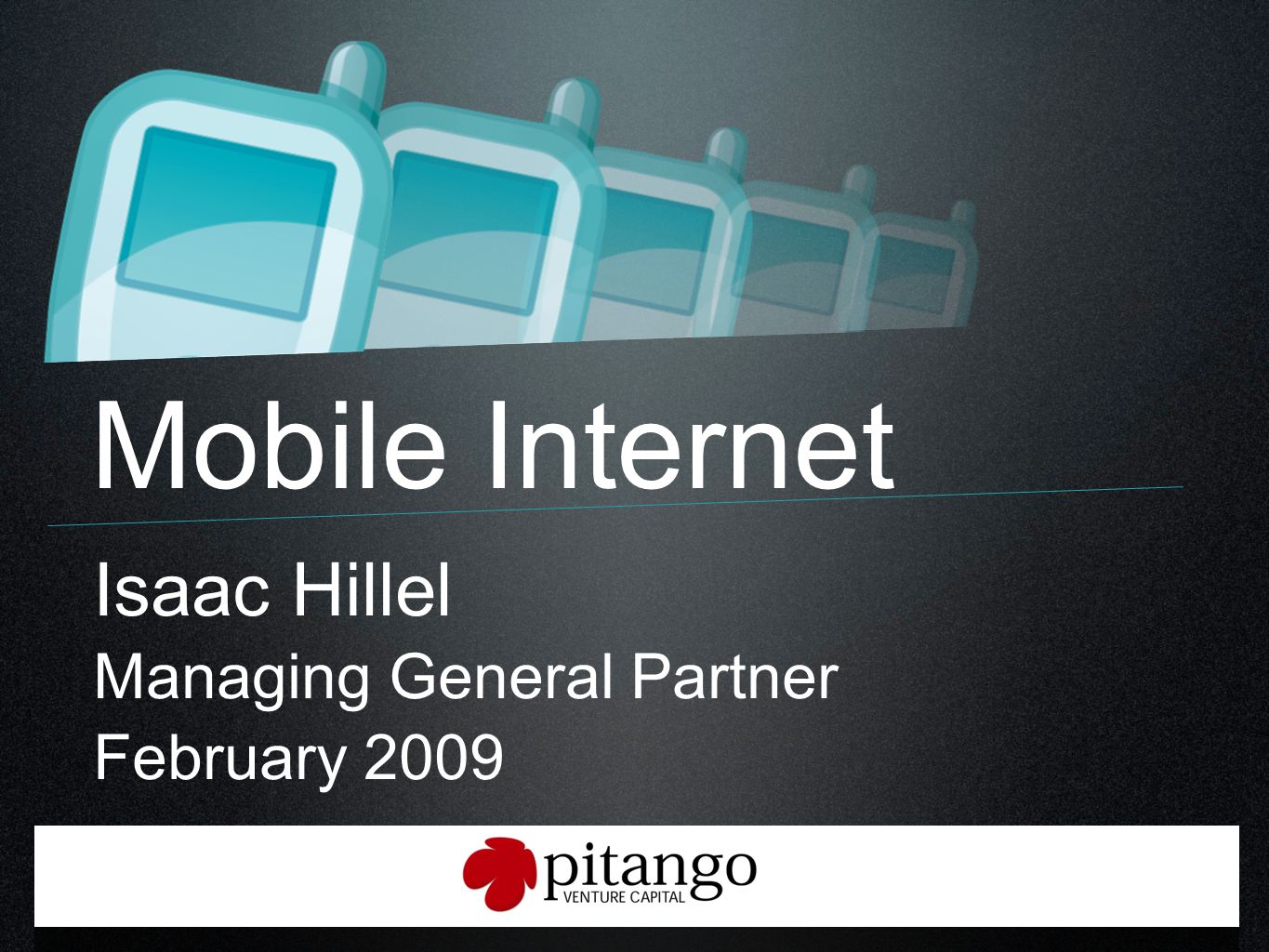 Mobile Internet

Isaac Hillel

Managing General Partner

February 2009

pitango
VENTURE CAPITAL